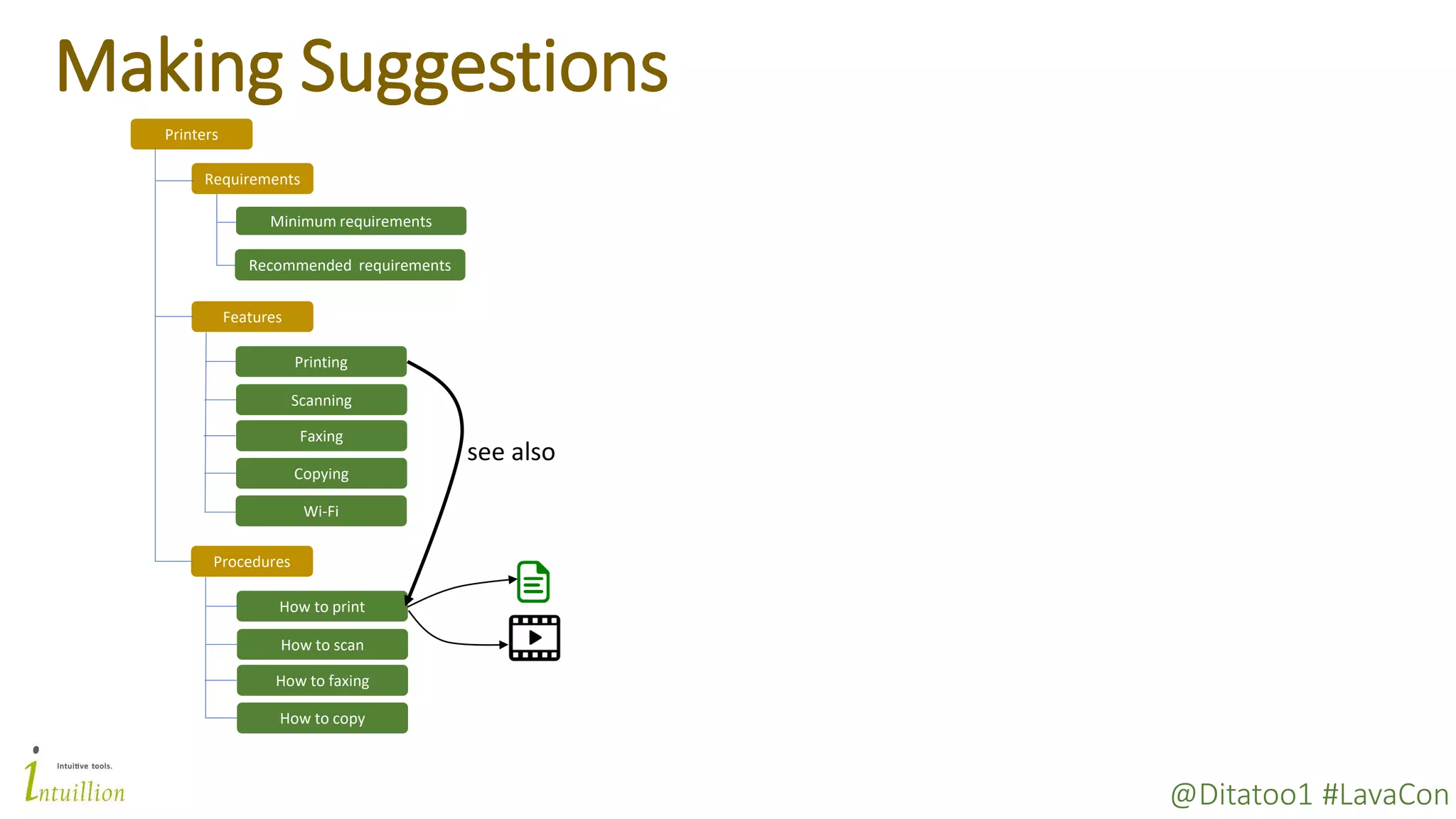 Making Suggestions

Printers

Requirements

Minimum requirements

Recommended requirements

Features

Printing

Scanning

Faxing

Copying

Wi-Fi

see also

Procedures

How to print

How to scan

How to faxing

How to copy

Intuitive tools.
Intuillion

@Ditatoo1 #LavaCon